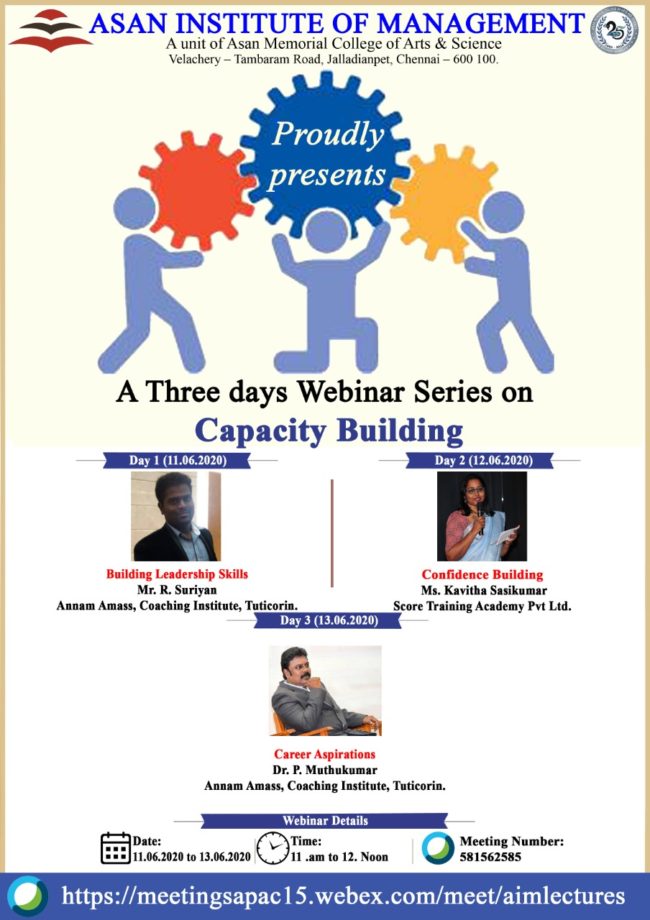 ASAN INSTITUTE OF MANAGEMENT
A unit of Asan Memorial College of Arts & Science
Velachery – Tambaram Road, Jalladianpet, Chennai – 600 100.

25

Proudly presents

A Three days Webinar Series on
Capacity Building

Day 1 (11.06.2020)

Building Leadership Skills
Mr. R. Suriyan
Annam Amass, Coaching Institute, Tuticorin.

Day 2 (12.06.2020)

Confidence Building
Ms. Kavitha Sasikumar
Score Training Academy Pvt Ltd.

Day 3 (13.06.2020)

Career Aspirations
Dr. P. Muthukumar
Annam Amass, Coaching Institute, Tuticorin.

Webinar Details

Date:
11.06.2020 to 13.06.2020

Time:
11 .am to 12. Noon

Meeting Number:
581562585

https://meetingsapac15.webex.com/meet/aimlectures